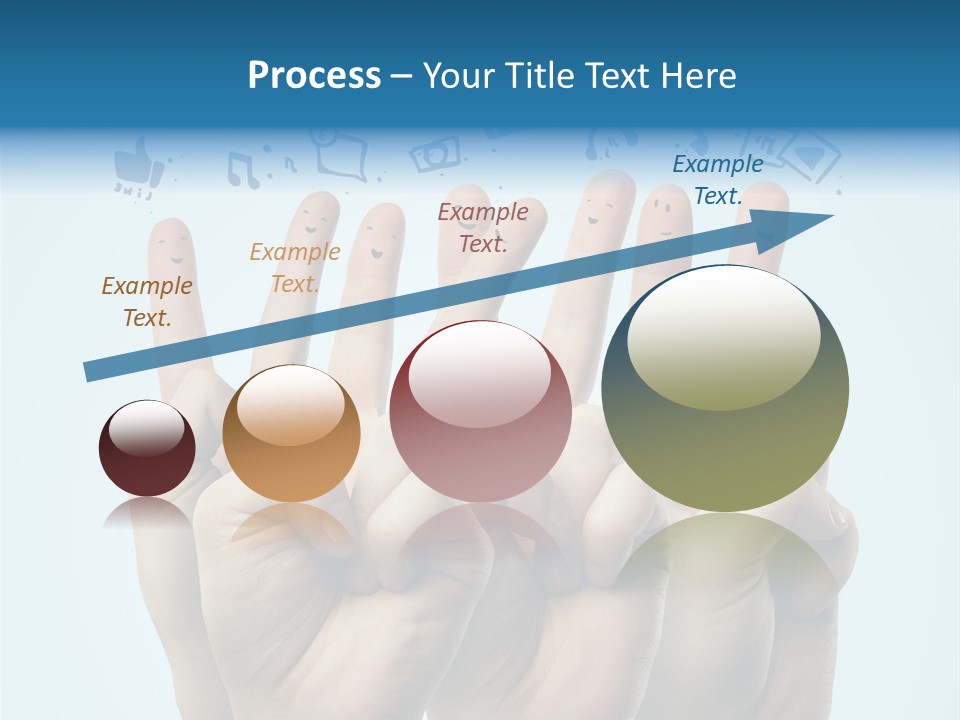 Process – Your Title Text Here

Example Text.

Example Text.

Example Text.

Example Text.